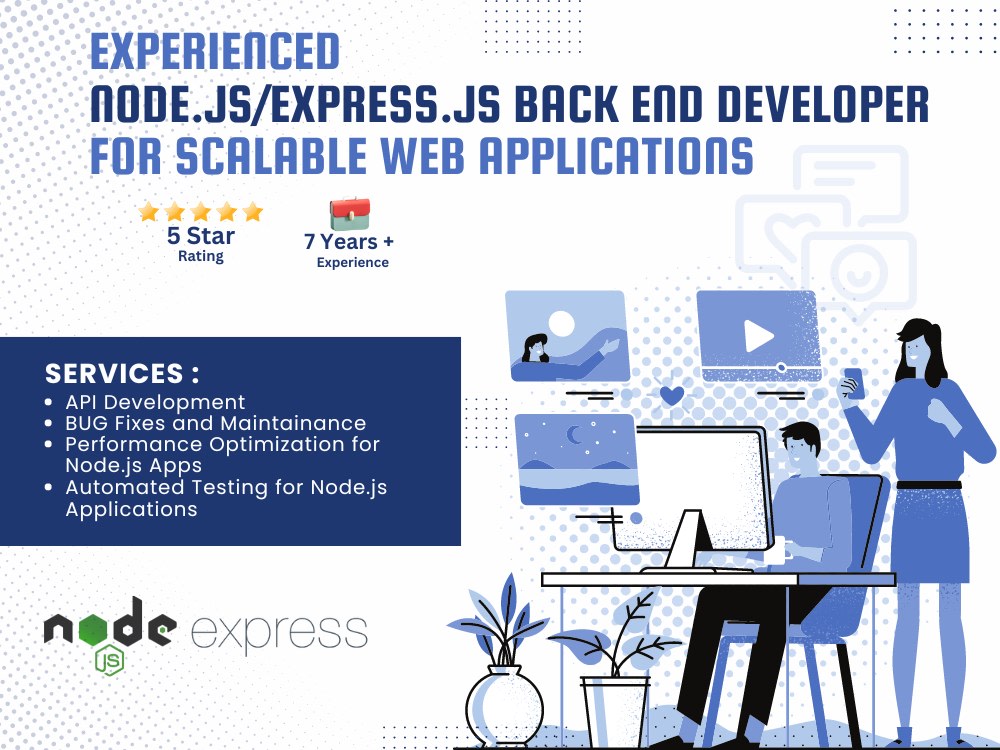 EXPERIENCED
NODE.JS/EXPRESS.JS BACK END DEVELOPER
FOR SCALABLE WEB APPLICATIONS

5 Star
Rating

7 Years +
Experience

SERVICES :
- API Development
- BUG Fixes and Maintainance
- Performance Optimization for Node.js Apps
- Automated Testing for Node.js Applications

node
JS
express